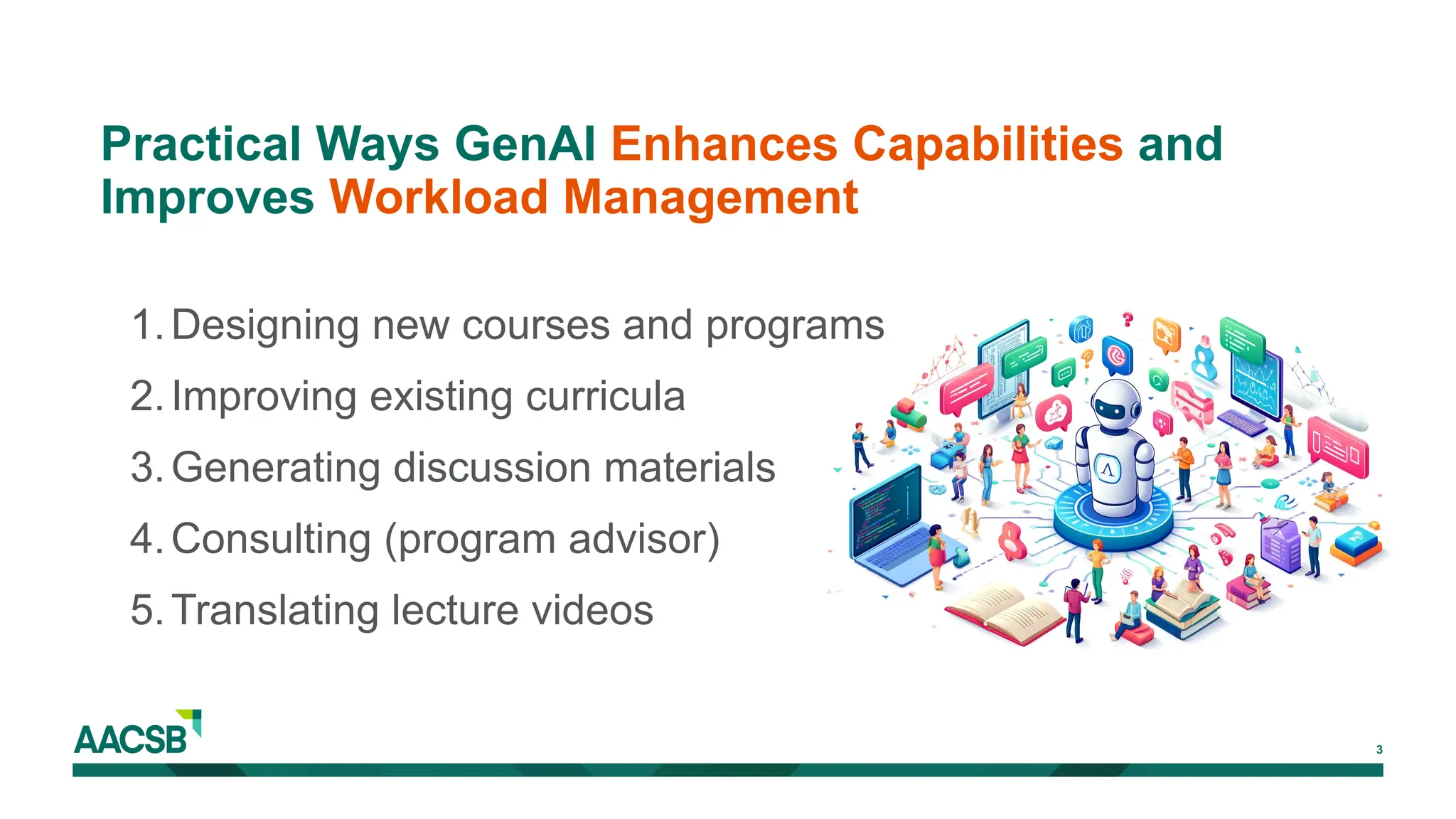 Practical Ways GenAI Enhances Capabilities and Improves Workload Management

1. Designing new courses and programs
2. Improving existing curricula
3. Generating discussion materials
4. Consulting (program advisor)
5. Translating lecture videos

AACSB

3